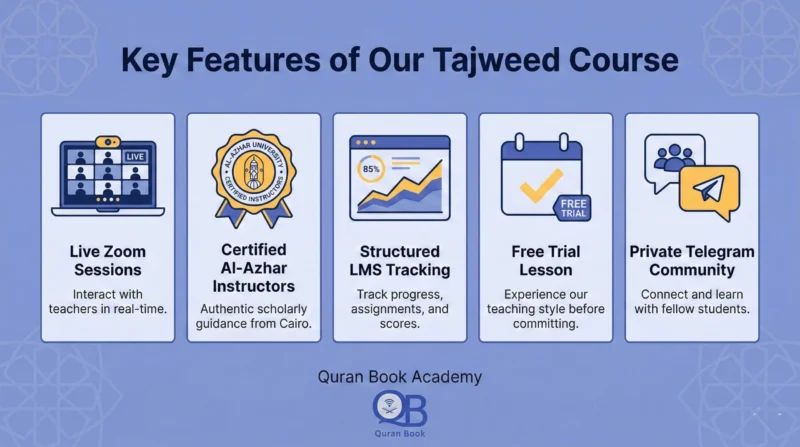 Key Features of Our Tajweed Course

LIVE

Live Zoom Sessions

Interact with teachers in real-time.

AL-AZHAR UNIVERSITY CERTIFIED INSTRUCTORS

Certified Al-Azhar Instructors

Authentic scholarly guidance from Cairo.

85%

Structured LMS Tracking

Track progress, assignments, and scores.

FREE TRIAL

Free Trial Lesson

Experience our teaching style before committing.

Private Telegram Community

Connect and learn with fellow students.

Quran Book Academy

QB

Quran Book